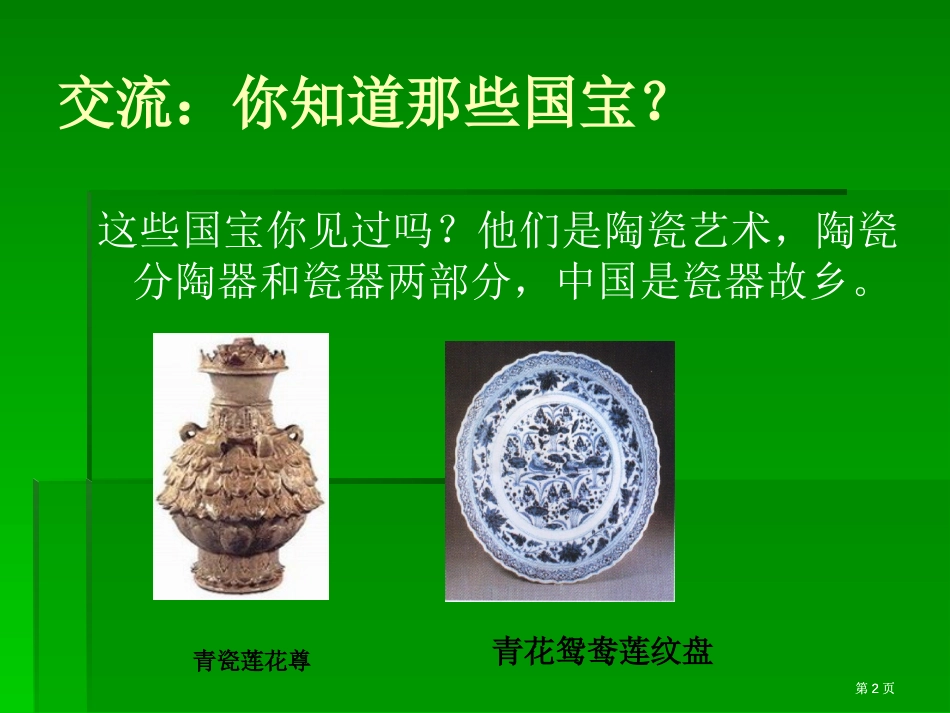 交流：你知道那些国宝？

这些国宝你见过吗？他们是陶瓷艺术，陶瓷分陶器和瓷器两部分，中国是瓷器故乡。

青瓷莲花尊

青花鸳鸯莲纹盘

第 2 页